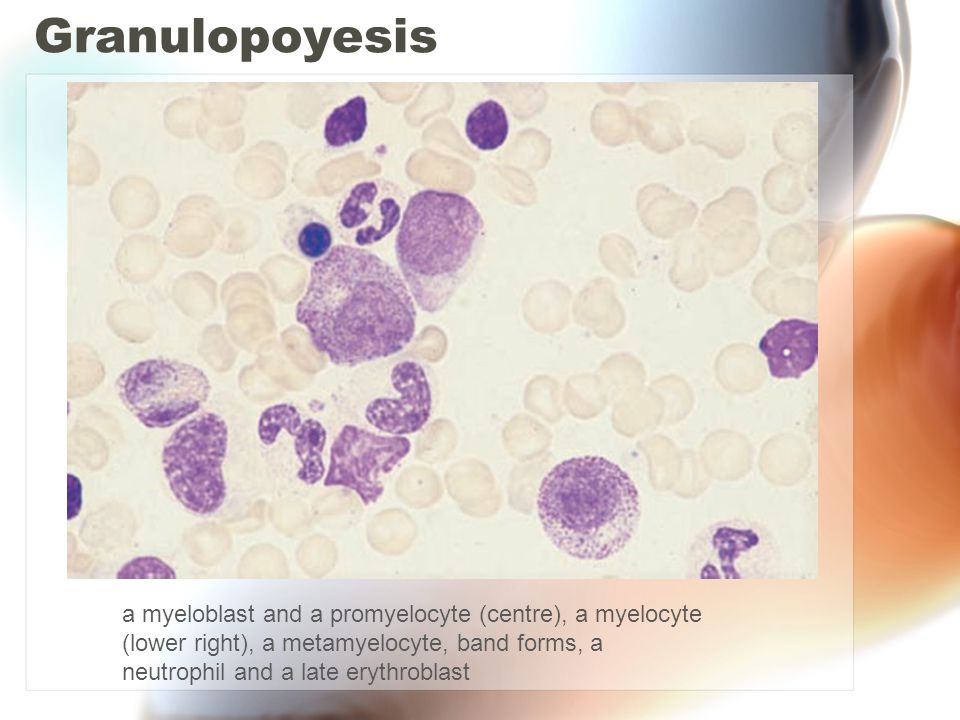 Granulopoyesis

a myeloblast and a promyelocyte (centre), a myelocyte (lower right), a metamyelocyte, band forms, a neutrophil and a late erythroblast